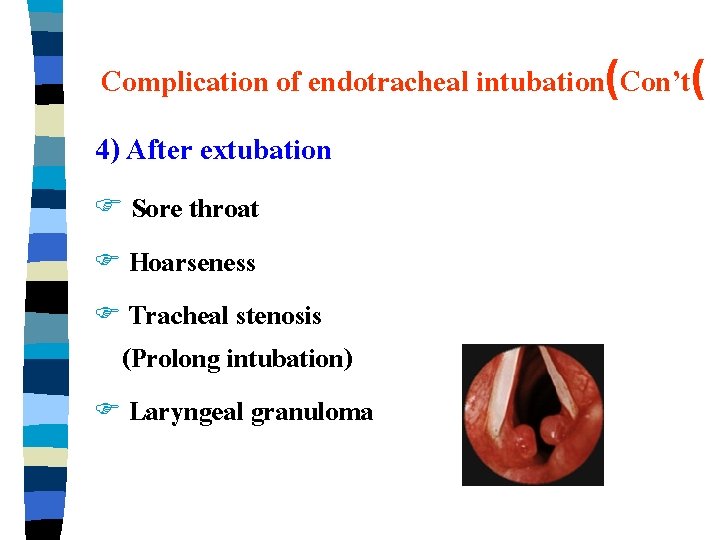 Complication of endotracheal intubation(Con't(

4) After extubation

☞ Sore throat

☞ Hoarseness

☞ Tracheal stenosis (Prolong intubation)

☞ Laryngeal granuloma